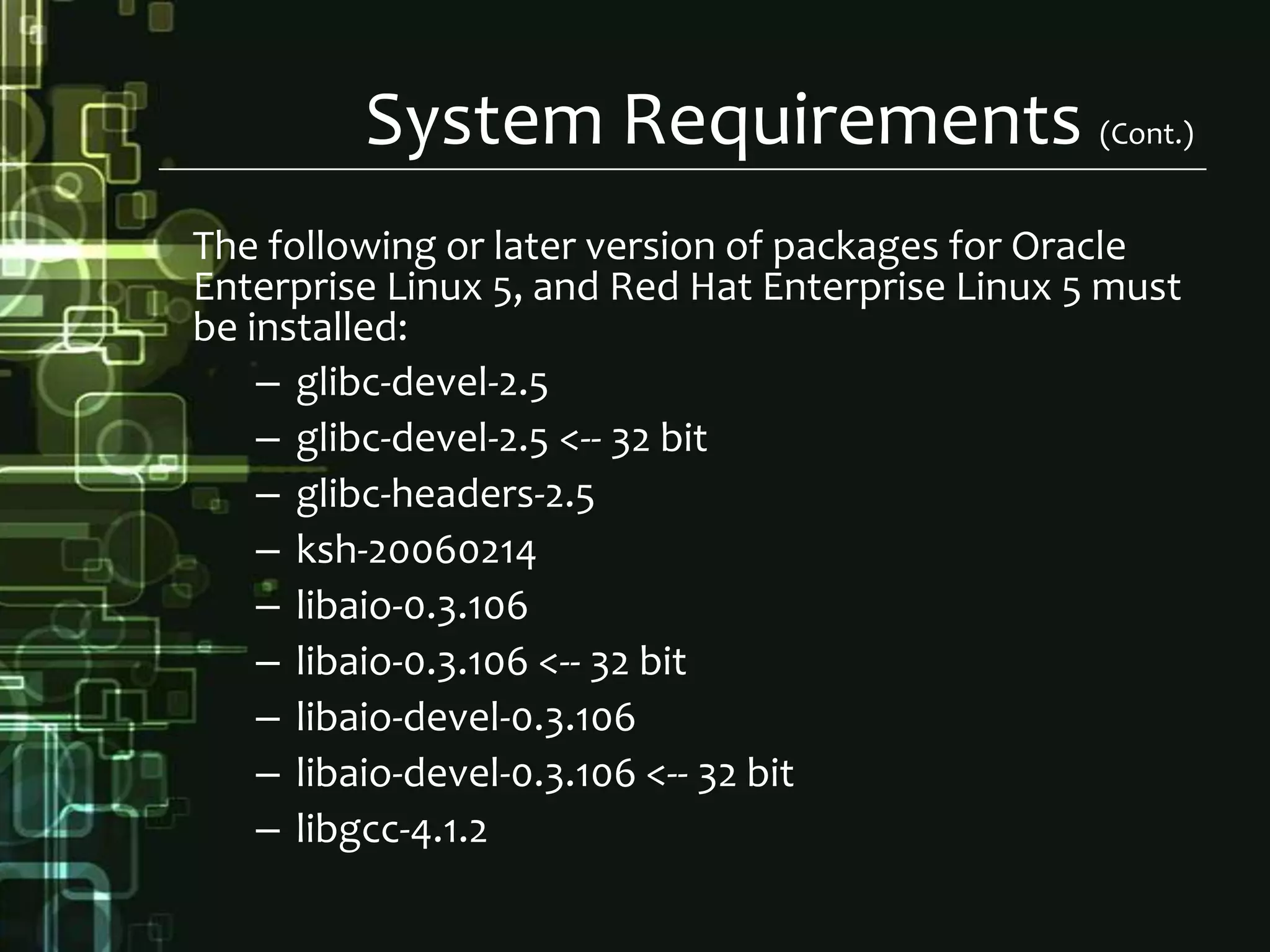 System Requirements (Cont.)

The following or later version of packages for Oracle Enterprise Linux 5, and Red Hat Enterprise Linux 5 must be installed:

– glibc-devel-2.5
– glibc-devel-2.5 <-- 32 bit
– glibc-headers-2.5
– ksh-20060214
– libaio-0.3.106
– libaio-0.3.106 <-- 32 bit
– libaio-devel-0.3.106
– libaio-devel-0.3.106 <-- 32 bit
– libgcc-4.1.2